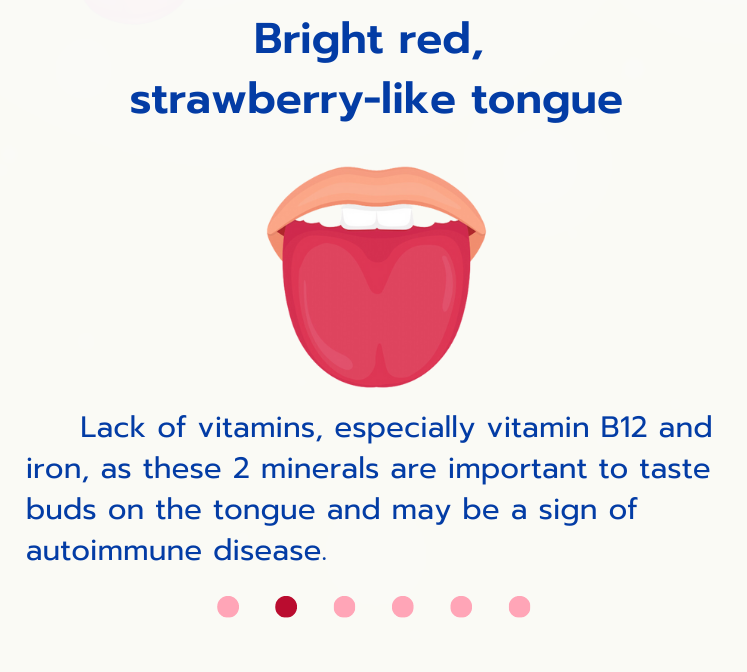 Bright red, strawberry-like tongue

Lack of vitamins, especially vitamin B12 and iron, as these 2 minerals are important to taste buds on the tongue and may be a sign of autoimmune disease.